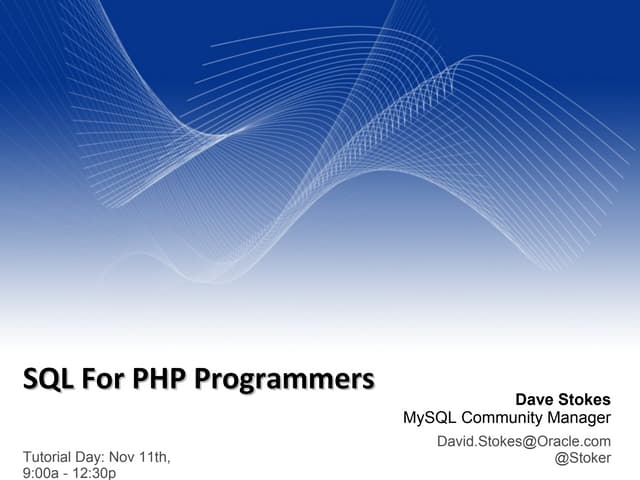 SQL For PHP Programmers

Dave Stokes
MySQL Community Manager

David.Stokes@Oracle.com
@Stoker

Tutorial Day: Nov 11th,
9:00a - 12:30p